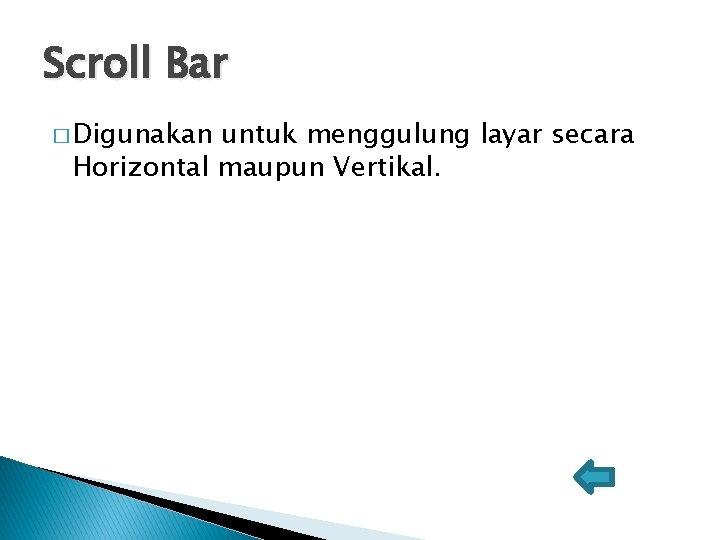 Scroll Bar

□ Digunakan untuk menggulung layar secara Horizontal maupun Vertikal.